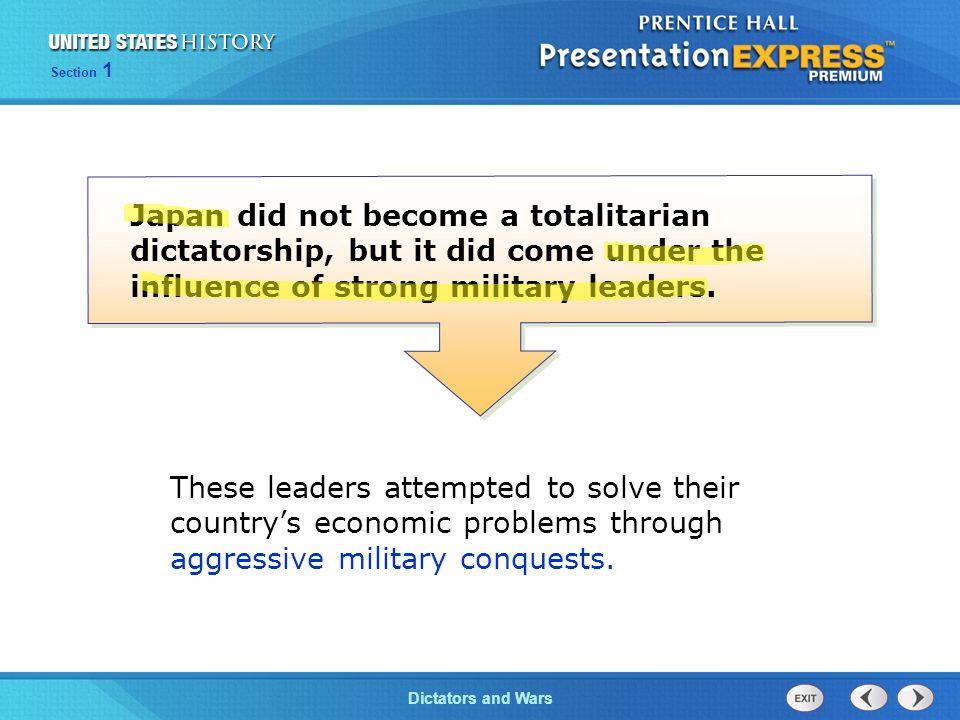 UNITED STATES HISTORY
Section 1

PRENTICE HALL
PresentationEXPRESS™
PREMIUM

Japan did not become a totalitarian dictatorship, but it did come under the influence of strong military leaders.

These leaders attempted to solve their country's economic problems through aggressive military conquests.

Dictators and Wars

EXIT